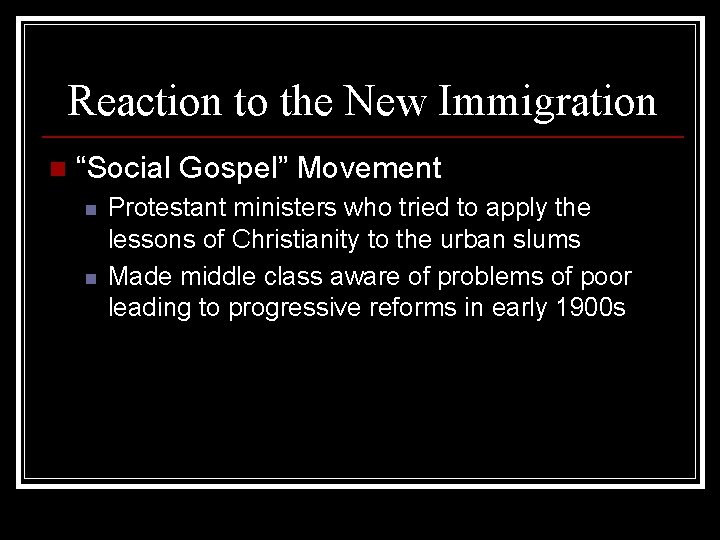 Reaction to the New Immigration

“Social Gospel” Movement

Protestant ministers who tried to apply the lessons of Christianity to the urban slums

Made middle class aware of problems of poor leading to progressive reforms in early 1900s